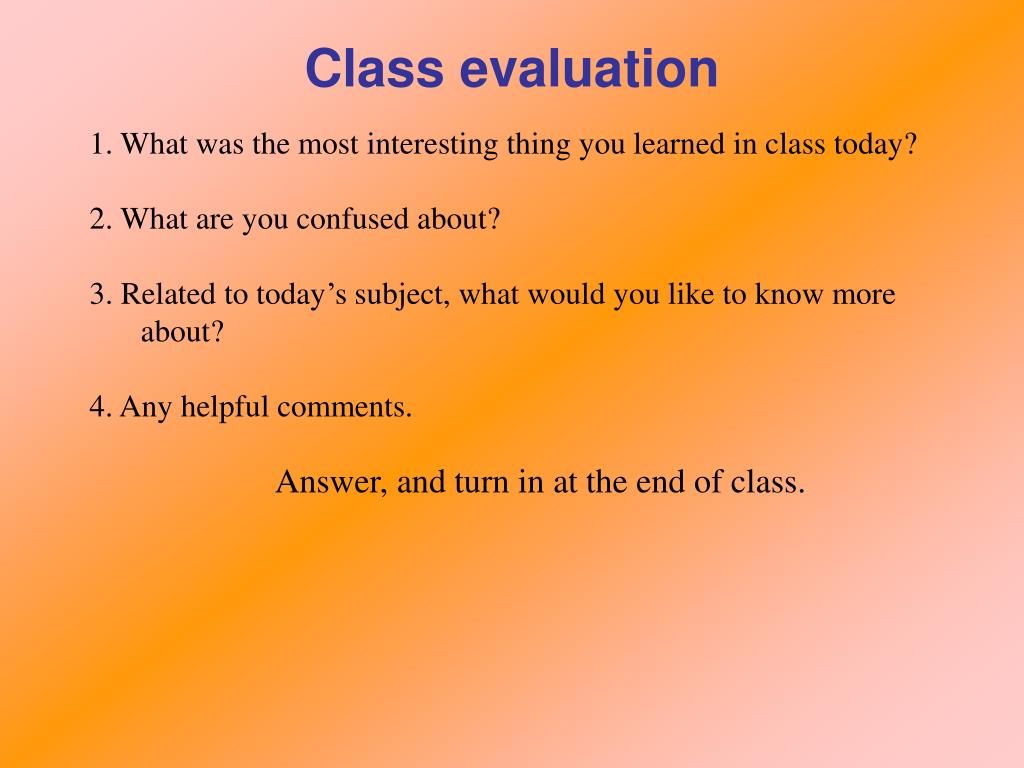 Class evaluation

1. What was the most interesting thing you learned in class today?

2. What are you confused about?

3. Related to today’s subject, what would you like to know more about?

4. Any helpful comments.

Answer, and turn in at the end of class.